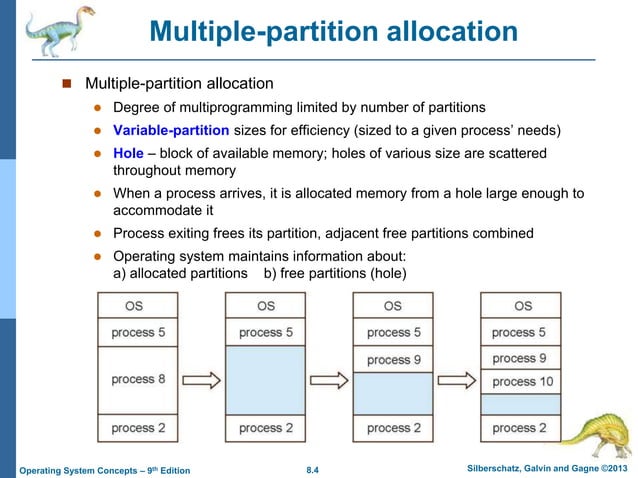 Multiple-partition allocation

Multiple-partition allocation

Degree of multiprogramming limited by number of partitions

Variable-partition sizes for efficiency (sized to a given process' needs)

Hole – block of available memory; holes of various size are scattered throughout memory

When a process arrives, it is allocated memory from a hole large enough to accommodate it

Process exiting frees its partition, adjacent free partitions combined

Operating system maintains information about:
a) allocated partitions b) free partitions (hole)

OS
process 5
process 8
process 2

OS
process 5
process 2

OS
process 5
process 9
process 2

OS
process 5
process 9
process 10
process 2

Operating System Concepts – 9th Edition 8.4 Silberschatz, Galvin and Gagne ©2013